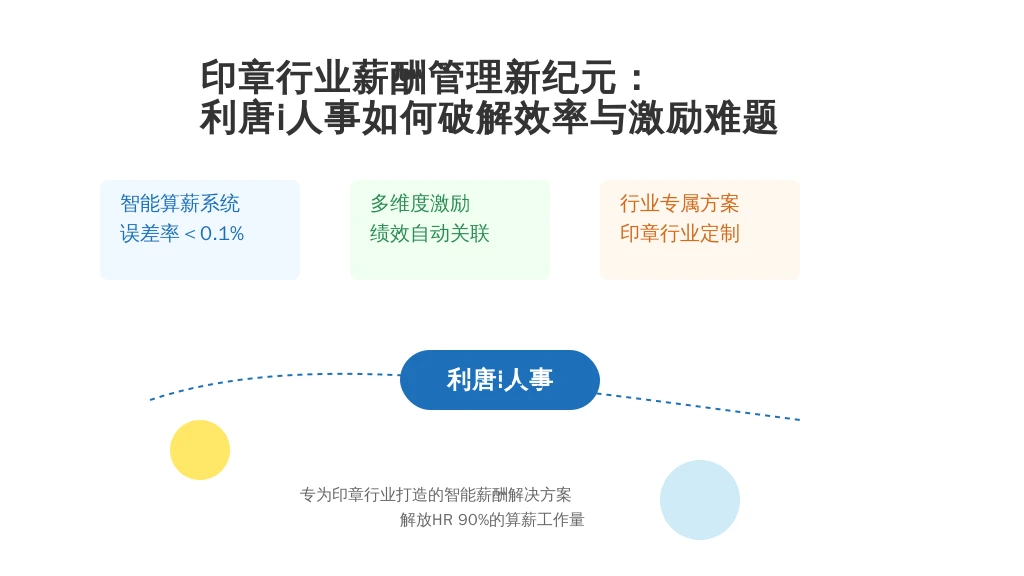 印章行业薪酬管理新纪元：
利唐i人事如何破解效率与激励难题

智能算薪系统
误差率＜0.1%

多维度激励
绩效自动关联

行业专属方案
印章行业定制

利唐i人事

专为印章行业打造的智能薪酬解决方案
解放HR 90%的算薪工作量